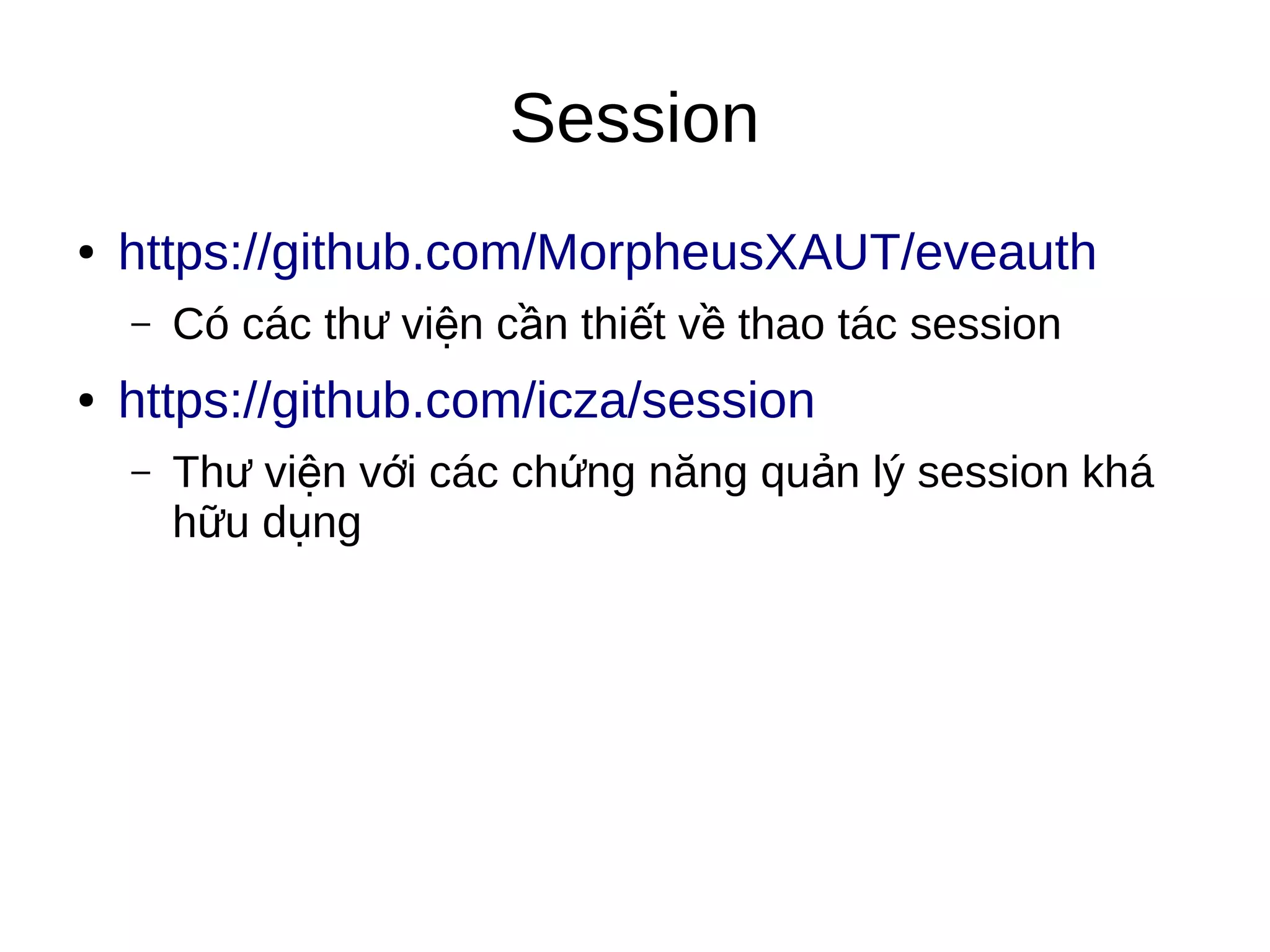 Session

• https://github.com/MorpheusXAUT/eveauth
  – Có các thư viện cần thiết về thao tác session
• https://github.com/icza/session
  – Thư viện với các chứng năng quản lý session khá hữu dụng